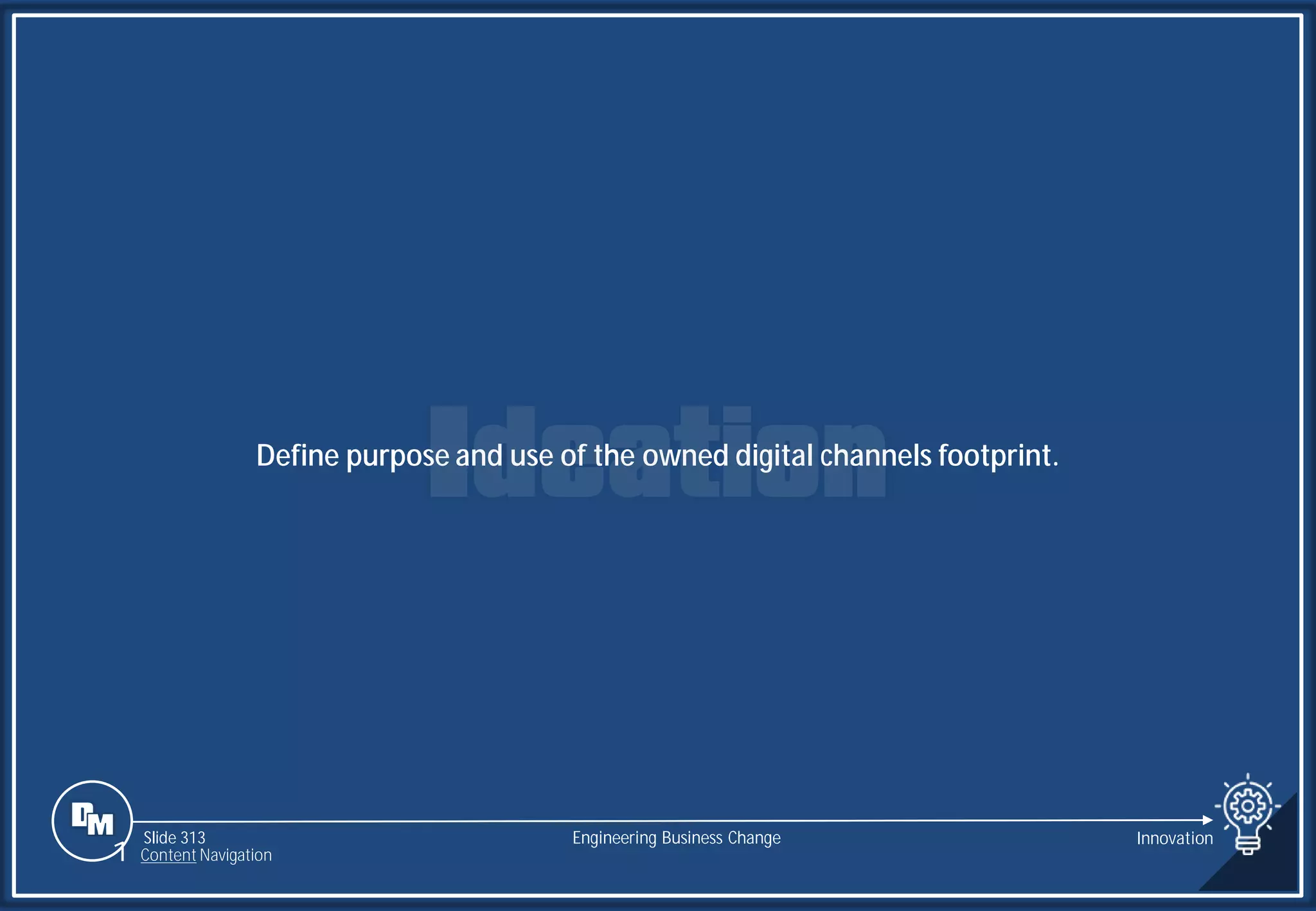 Ideation

Define purpose and use of the owned digital channels footprint.

DM

Slide 313
Content Navigation

Engineering Business Change

Innovation